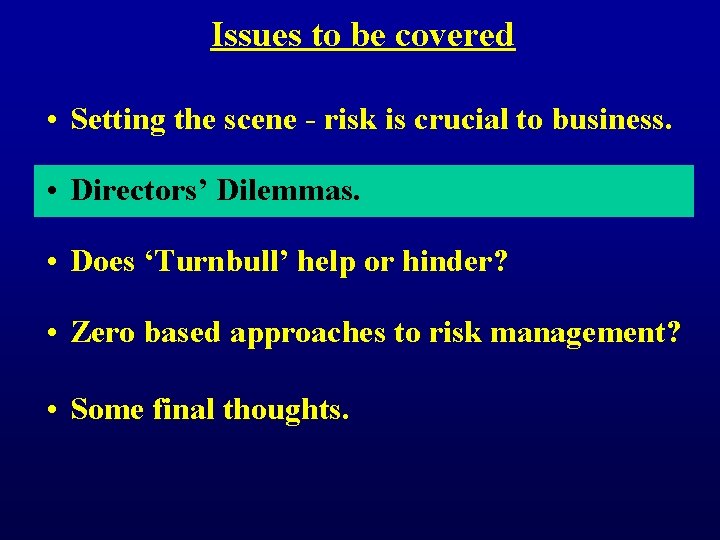 Issues to be covered

• Setting the scene - risk is crucial to business.

• Directors’ Dilemmas.

• Does ‘Turnbull’ help or hinder?

• Zero based approaches to risk management?

• Some final thoughts.